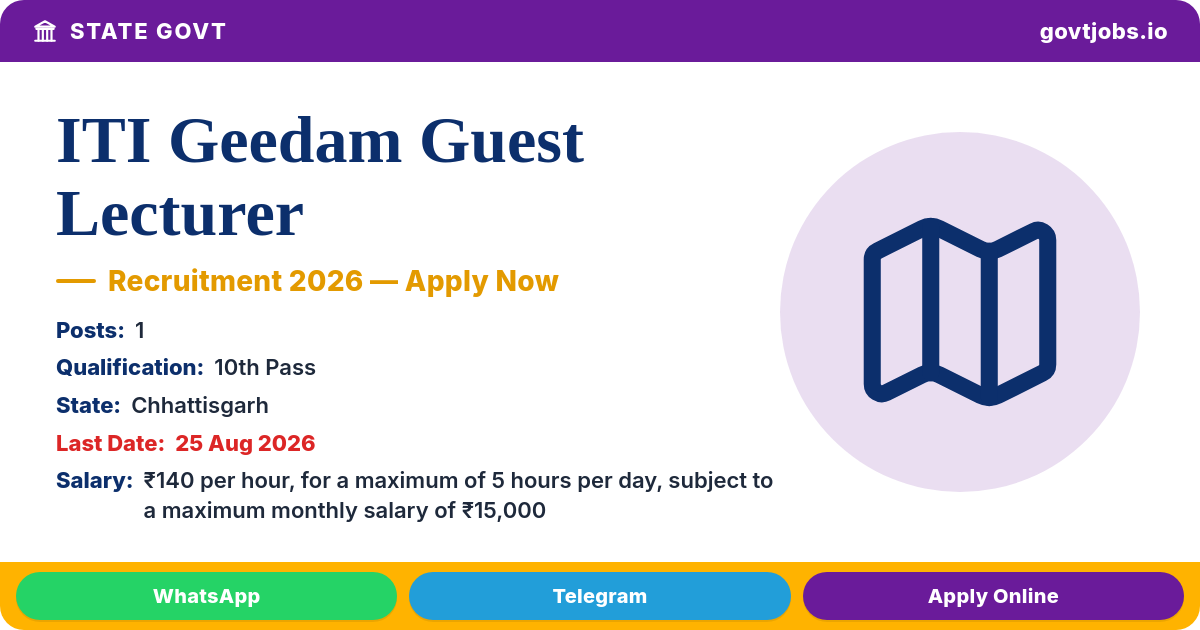 STATE GOVT

govtjobs.io

ITI Geedam Guest Lecturer

— Recruitment 2026 — Apply Now

Posts: 1

Qualification: 10th Pass

State: Chhattisgarh

Last Date: 25 Aug 2026

Salary: ₹140 per hour, for a maximum of 5 hours per day, subject to a maximum monthly salary of ₹15,000

WhatsApp

Telegram

Apply Online